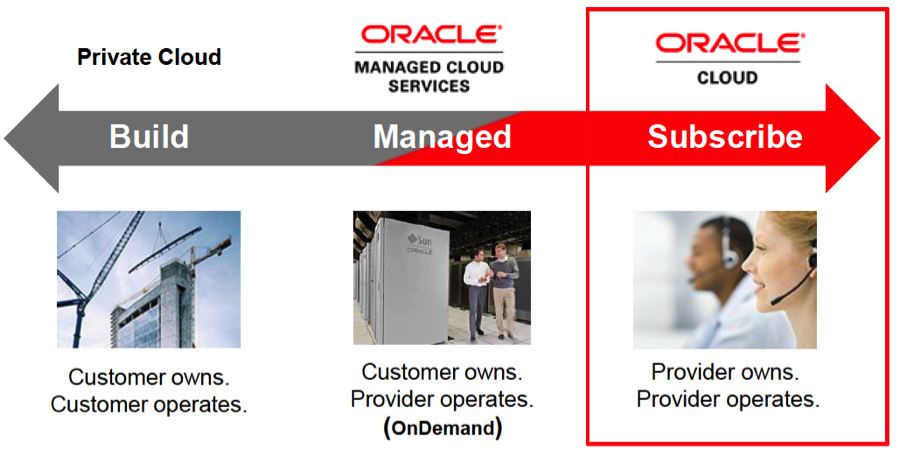 Private Cloud

ORACLE
MANAGED CLOUD SERVICES

ORACLE
CLOUD

Build

Managed

Subscribe

Sun
ORACLE

Customer owns.
Customer operates.

Customer owns.
Provider operates.
(OnDemand)

Provider owns.
Provider operates.